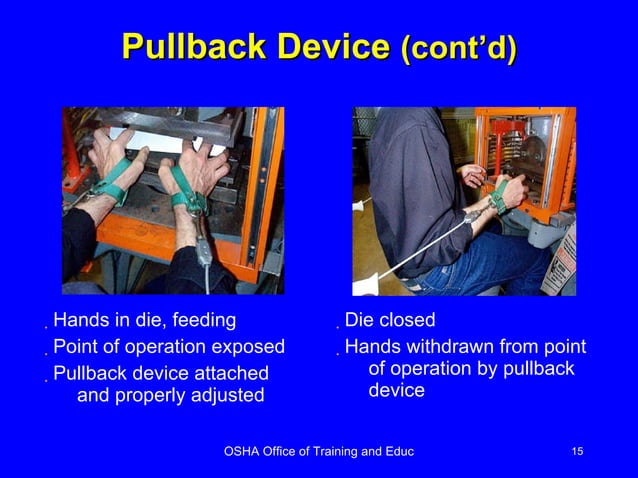 Pullback Device (cont'd)

. Hands in die, feeding
. Point of operation exposed
. Pullback device attached and properly adjusted

. Die closed
. Hands withdrawn from point of operation by pullback device

OSHA Office of Training and Educ

15